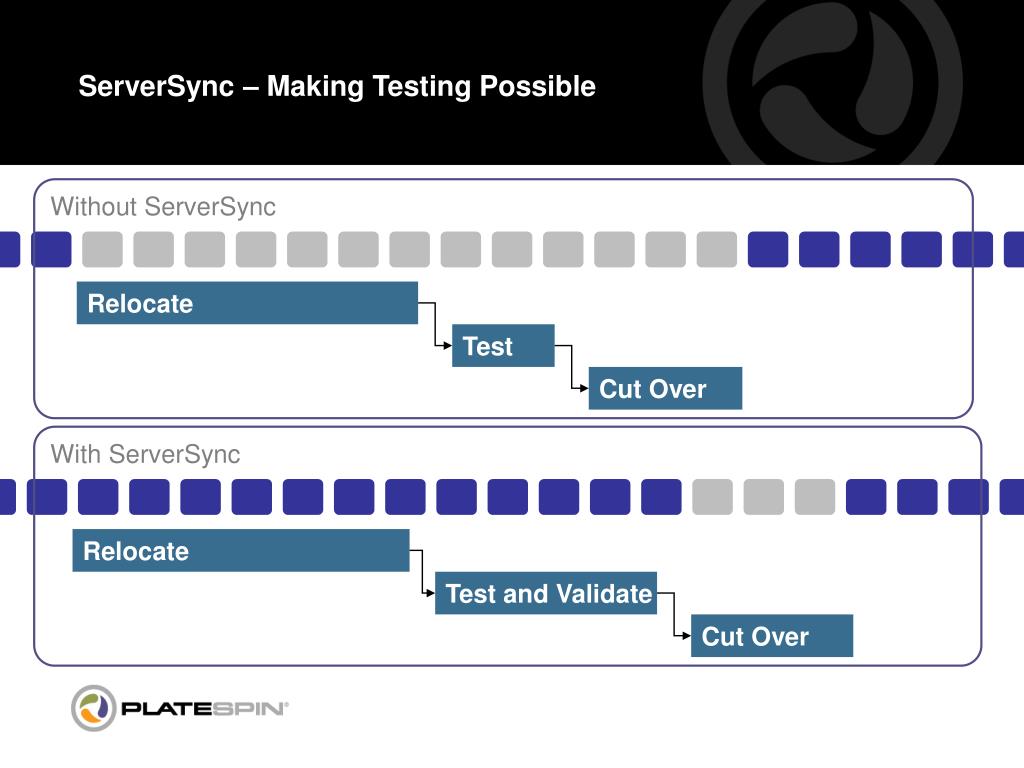 ServerSync – Making Testing Possible

Without ServerSync

Relocate

Test

Cut Over

With ServerSync

Relocate

Test and Validate

Cut Over

PLATESPIN®